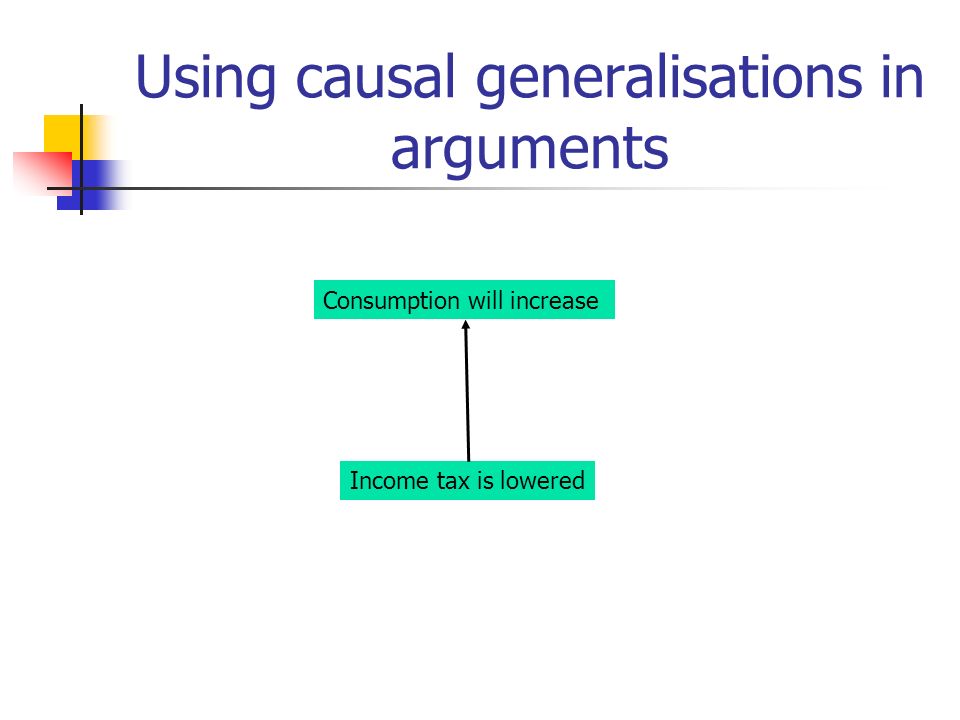 Using causal generalisations in arguments

Consumption will increase

Income tax is lowered